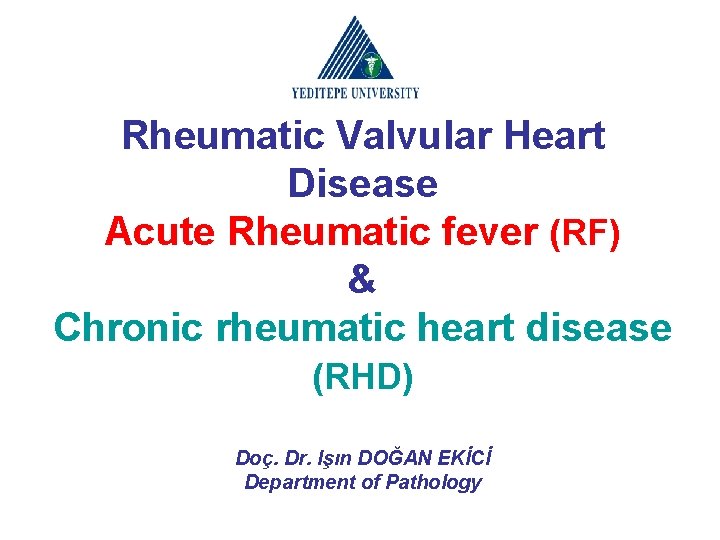 YEDITEPE UNIVERSITY

Rheumatic Valvular Heart Disease

Acute Rheumatic fever (RF)

&

Chronic rheumatic heart disease (RHD)

Doç. Dr. Işın DOĞAN EKİCİ
Department of Pathology